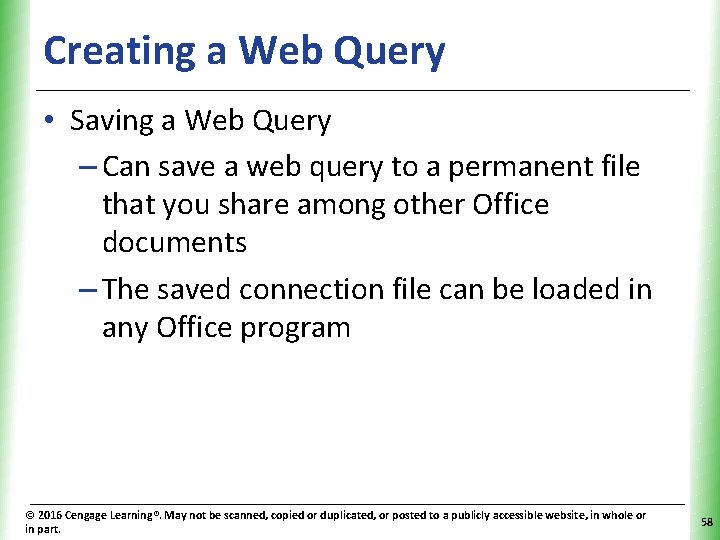 Creating a Web Query

• Saving a Web Query
– Can save a web query to a permanent file that you share among other Office documents
– The saved connection file can be loaded in any Office program

© 2016 Cengage Learning®. May not be scanned, copied or duplicated, or posted to a publicly accessible website, in whole or in part.

58